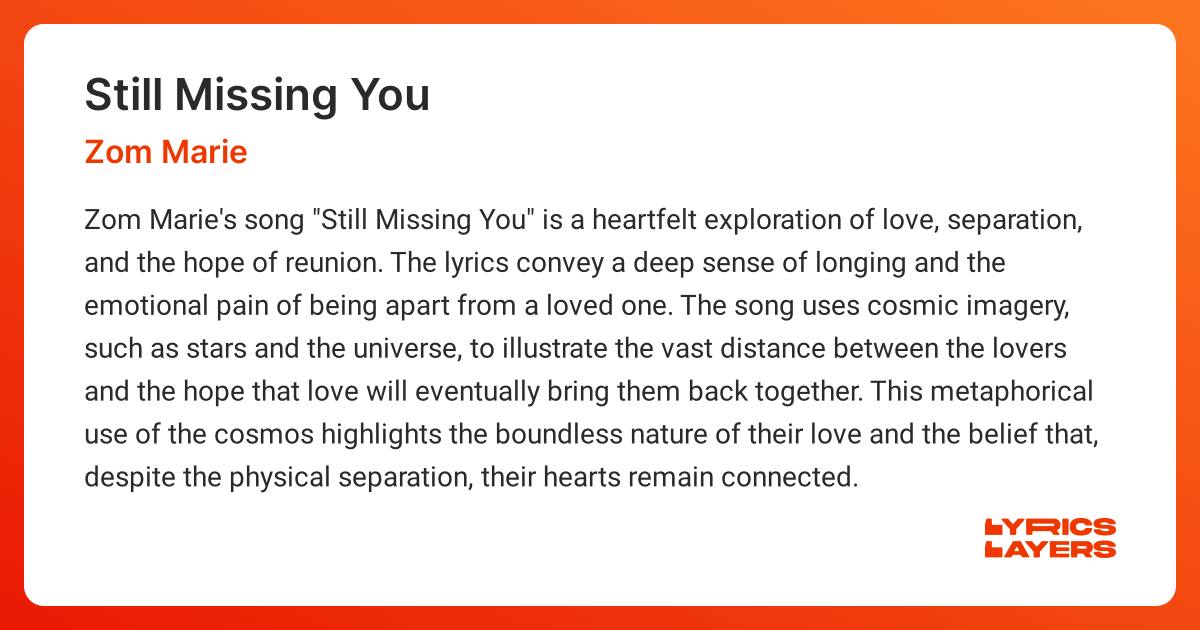 Still Missing You

Zom Marie

Zom Marie's song "Still Missing You" is a heartfelt exploration of love, separation, and the hope of reunion. The lyrics convey a deep sense of longing and the emotional pain of being apart from a loved one. The song uses cosmic imagery, such as stars and the universe, to illustrate the vast distance between the lovers and the hope that love will eventually bring them back together. This metaphorical use of the cosmos highlights the boundless nature of their love and the belief that, despite the physical separation, their hearts remain connected.

LYRICS LAYERS